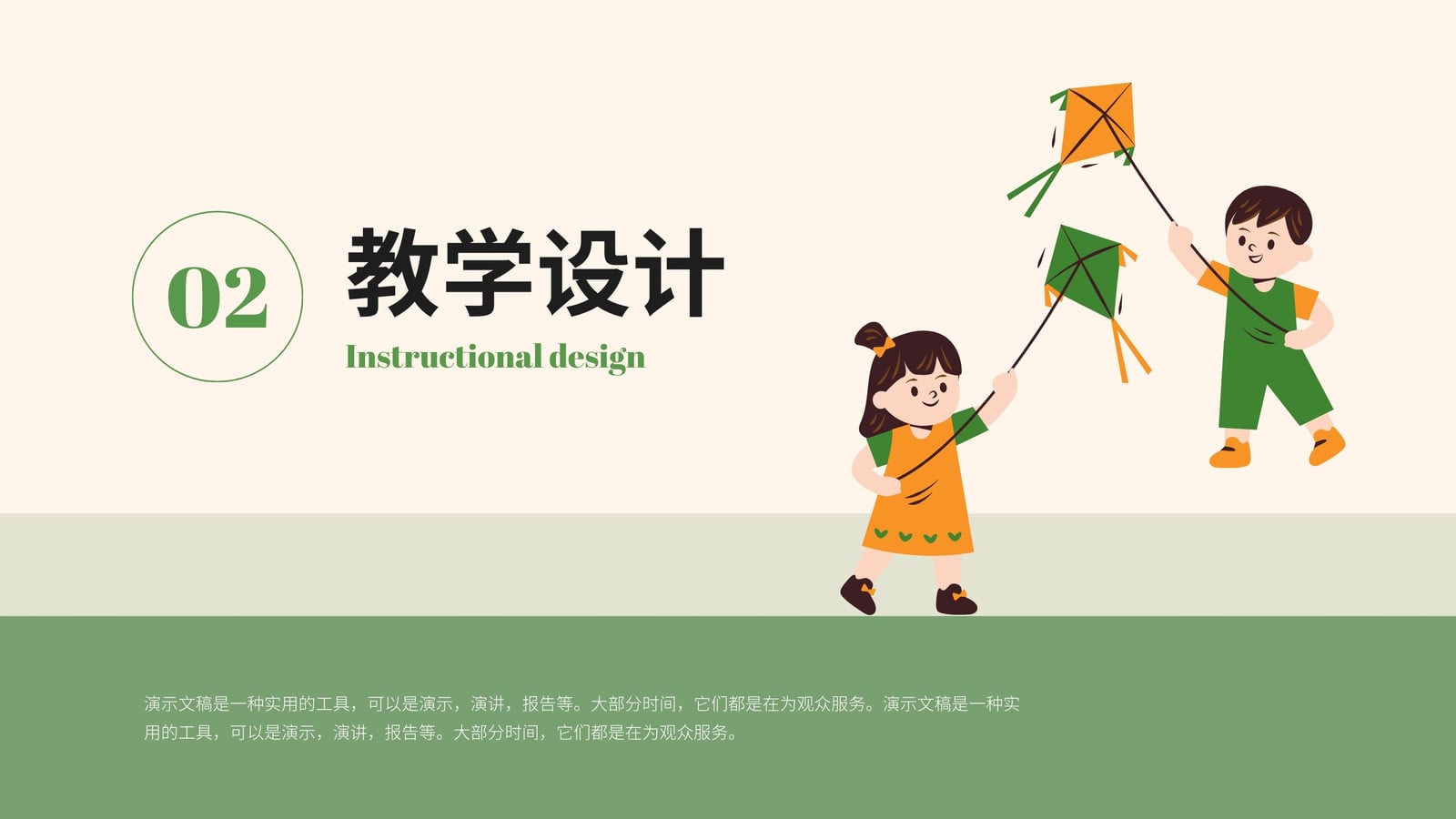 02

教学设计

Instructional design

演示文稿是一种实用的工具，可以是演示，演讲，报告等。大部分时间，它们都是在为观众服务。演示文稿是一种实用的工具，可以是演示，演讲，报告等。大部分时间，它们都是在为观众服务。